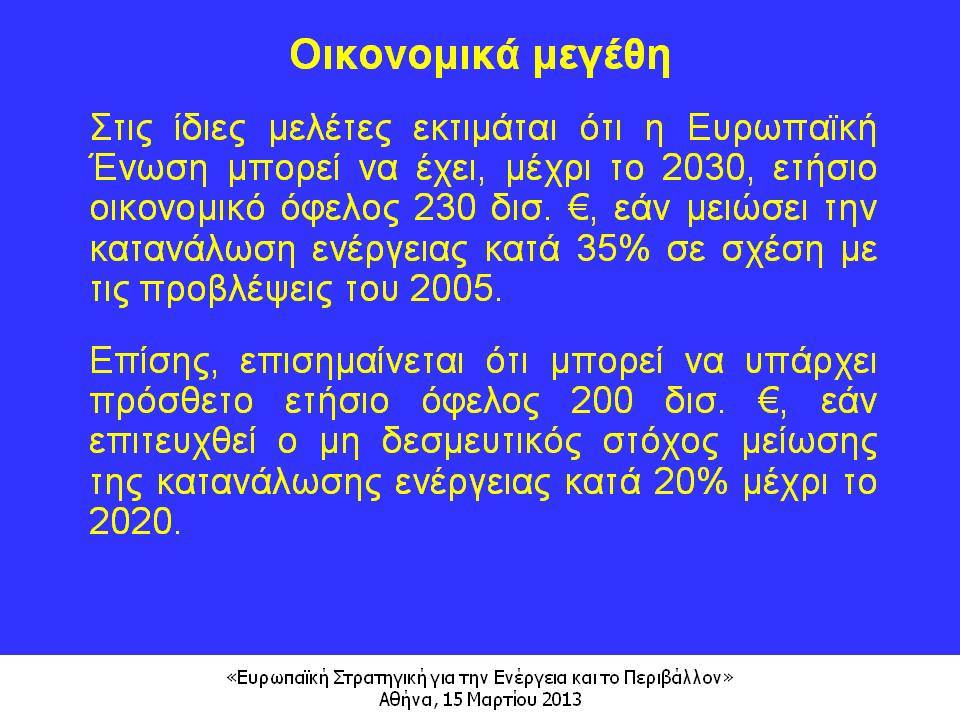 Οικονομικά μεγέθη

Στις ίδιες μελέτες εκτιμάται ότι η Ευρωπαϊκή Ένωση μπορεί να έχει, μέχρι το 2030, ετήσιο οικονομικό όφελος 230 δισ. €, εάν μειώσει την κατανάλωση ενέργειας κατά 35% σε σχέση με τις προβλέψεις του 2005.

Επίσης, επισημαίνεται ότι μπορεί να υπάρχει πρόσθετο ετήσιο όφελος 200 δισ. €, εάν επιτευχθεί ο μη δεσμευτικός στόχος μείωσης της κατανάλωσης ενέργειας κατά 20% μέχρι το 2020.

«Ευρωπαϊκή Στρατηγική για την Ενέργεια και το Περιβάλλον»
Αθήνα, 15 Μαρτίου 2013